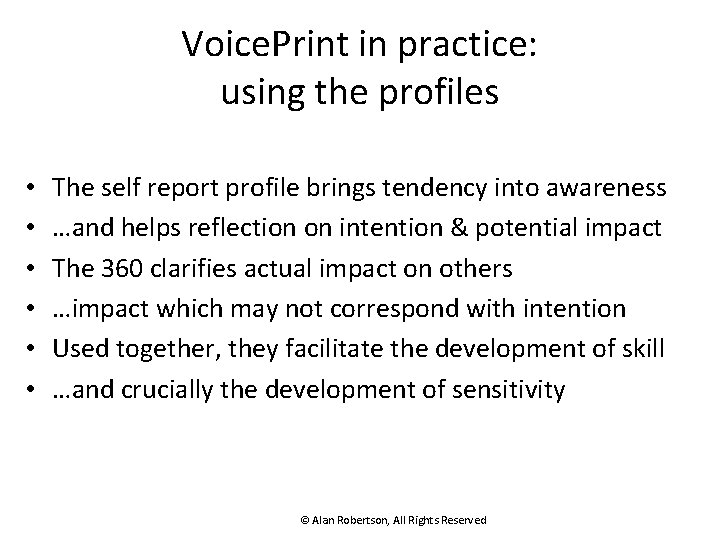 VoicePrint in practice:
using the profiles

• The self report profile brings tendency into awareness
• …and helps reflection on intention & potential impact
• The 360 clarifies actual impact on others
• …impact which may not correspond with intention
• Used together, they facilitate the development of skill
• …and crucially the development of sensitivity

© Alan Robertson, All Rights Reserved